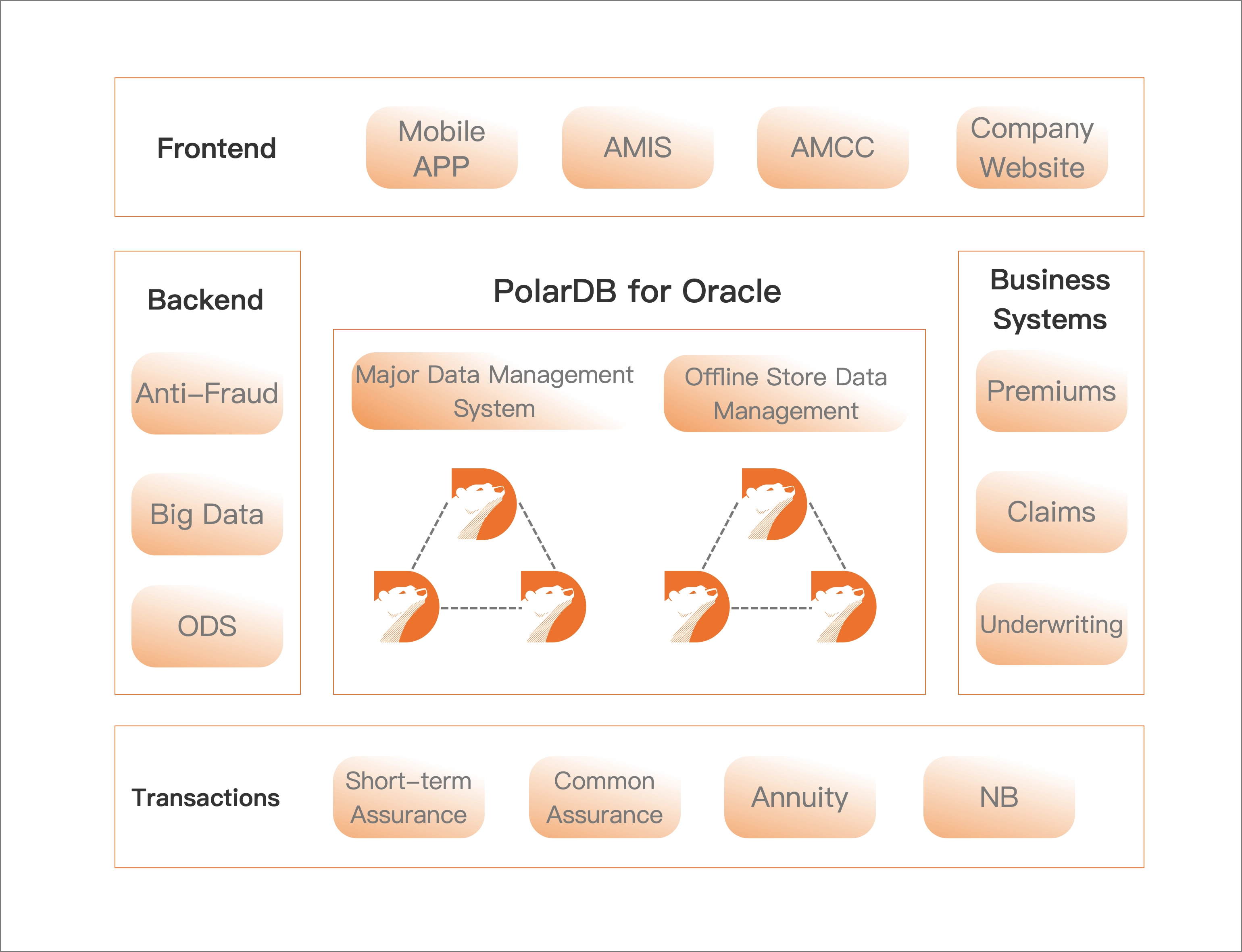 Frontend

Mobile APP

AMIS

AMCC

Company Website

Backend

Anti–Fraud

Big Data

ODS

PolarDB for Oracle

Major Data Management System

Offline Store Data Management

Business Systems

Premiums

Claims

Underwriting

Transactions

Short–term Assurance

Common Assurance

Annuity

NB